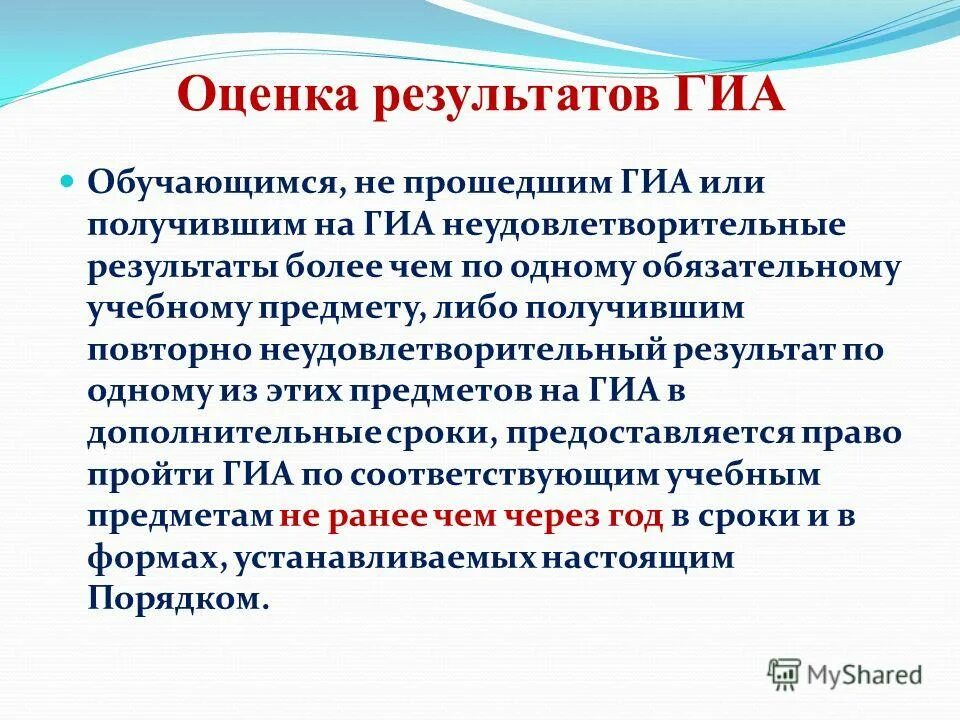 Оценка результатов ГИА

Обучающимся, не прошедшим ГИА или получившим на ГИА неудовлетворительные результаты более чем по одному обязательному учебному предмету, либо получившим повторно неудовлетворительный результат по одному из этих предметов на ГИА в дополнительные сроки, предоставляется право пройти ГИА по соответствующим учебным предметам не ранее чем через год в сроки и в формах, устанавливаемых настоящим Порядком.

MyShared